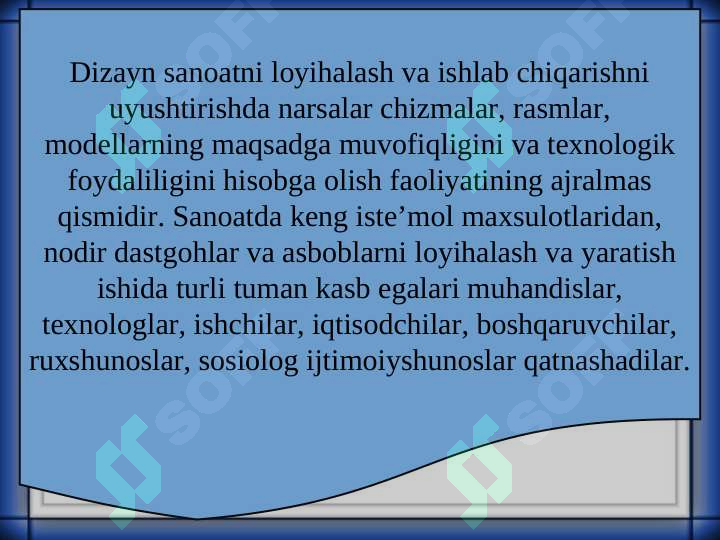 Dizayn sanoatni loyihalash va ishlab chiqarishni uyushtirishda narsalar chizmalar, rasmlar, modellarning maqsadga muvofiqligini va texnologik foydaliligini hisobga olish faoliyatining ajralmas qismidir. Sanoatda keng iste’mol maxsulotlaridan, nodir dastgohlar va asboblarni loyihalash va yaratish ishida turli tuman kasb egalari muhandislar, texnologlar, ishchilar, iqtisodchilar, boshqaruvchilar, ruxshunoslar, sosiolog ijtimoiyshunoslar qatnashadilar.